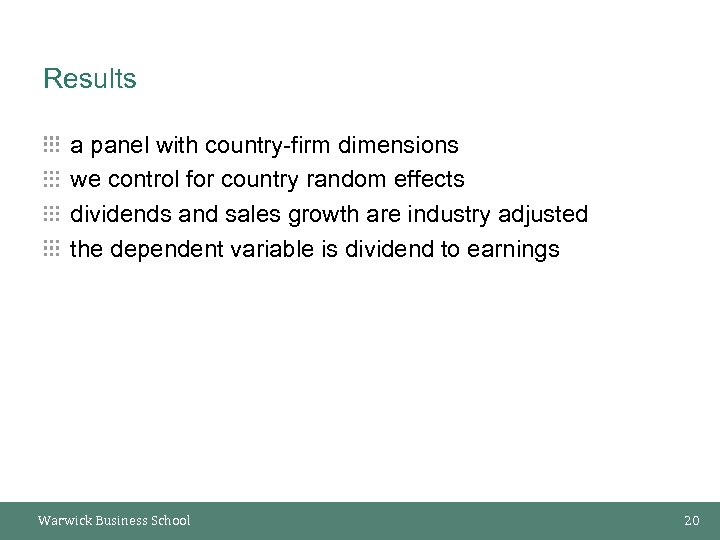 Results

a panel with country-firm dimensions
we control for country random effects
dividends and sales growth are industry adjusted
the dependent variable is dividend to earnings

Warwick Business School 20